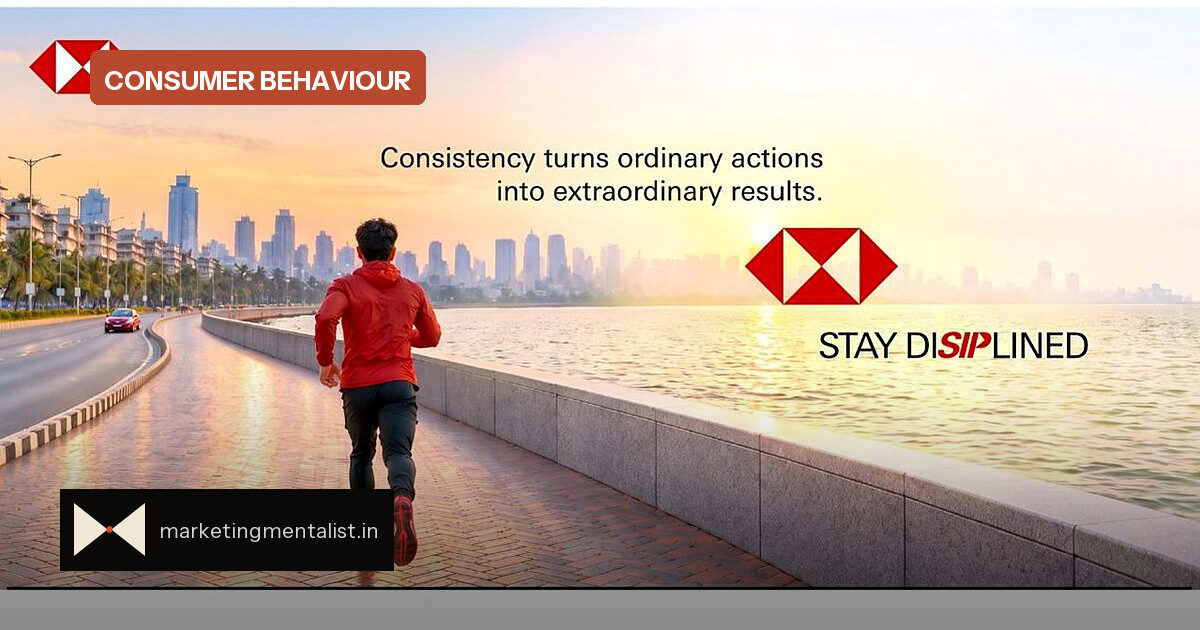 CONSUMER BEHAVIOUR

Consistency turns ordinary actions into extraordinary results.

STAY DISIPLINED

marketingmentalist.in